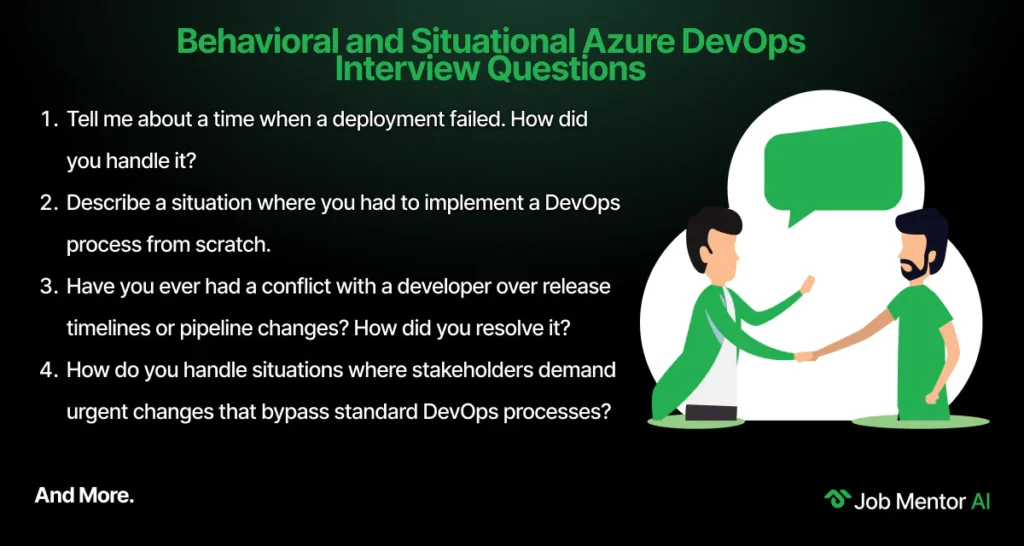 Behavioral and Situational Azure DevOps Interview Questions

1. Tell me about a time when a deployment failed. How did you handle it?
2. Describe a situation where you had to implement a DevOps process from scratch.
3. Have you ever had a conflict with a developer over release timelines or pipeline changes? How did you resolve it?
4. How do you handle situations where stakeholders demand urgent changes that bypass standard DevOps processes?

And More.

Job Mentor AI